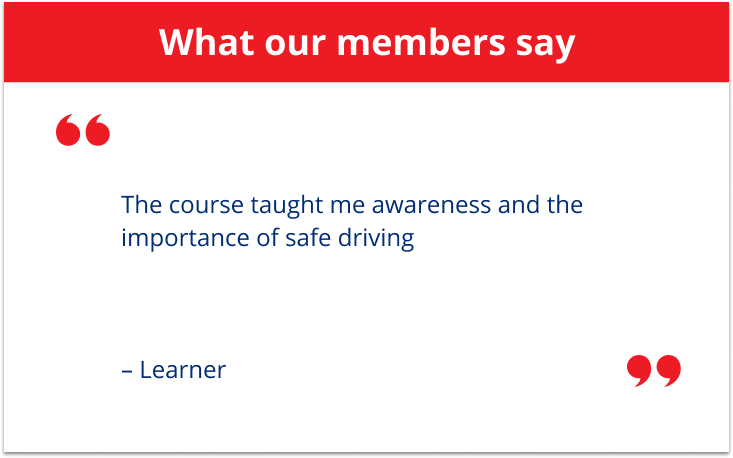 What our members say

“

The course taught me awareness and the importance of safe driving

– Learner

”